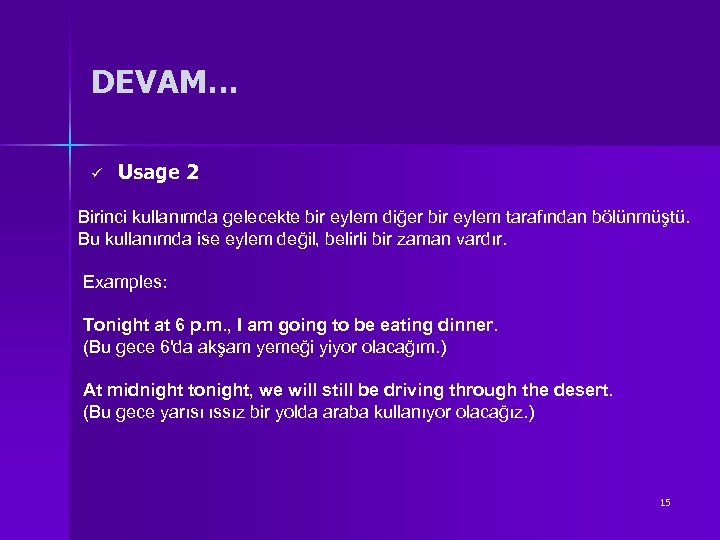 DEVAM…

✓ Usage 2

Birinci kullanımda gelecekte bir eylem diğer bir eylem tarafından bölünmüştü. Bu kullanımda ise eylem değil, belirli bir zaman vardır.

Examples:

Tonight at 6 p.m., I am going to be eating dinner.
(Bu gece 6'da akşam yemeği yiyor olacağım.)

At midnight tonight, we will still be driving through the desert.
(Bu gece yarısı ıssız bir yolda araba kullanıyor olacağız.)

15